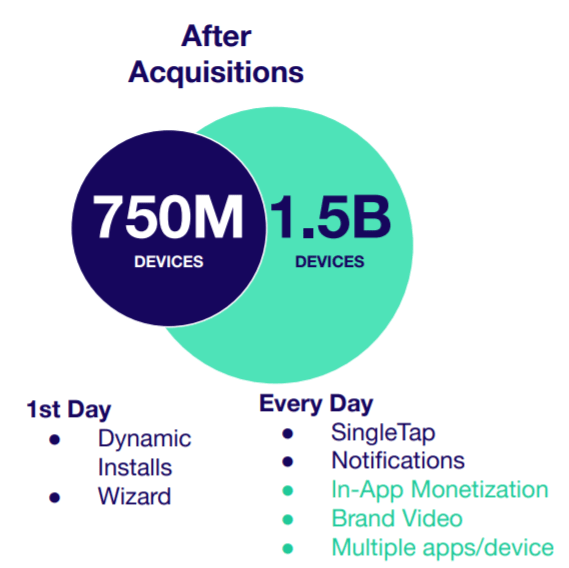 After Acquisitions

750M
DEVICES

1.5B
DEVICES

1st Day
- Dynamic Installs
- Wizard

Every Day
- SingleTap
- Notifications
- In-App Monetization
- Brand Video
- Multiple apps/device